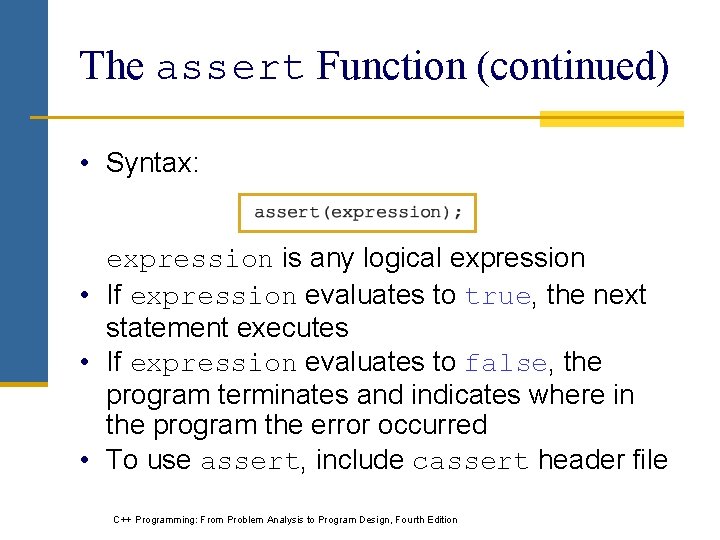 The assert Function (continued)

• Syntax:

assert(expression);

expression is any logical expression

• If expression evaluates to true, the next statement executes

• If expression evaluates to false, the program terminates and indicates where in the program the error occurred

• To use assert, include cassert header file

C++ Programming: From Problem Analysis to Program Design, Fourth Edition